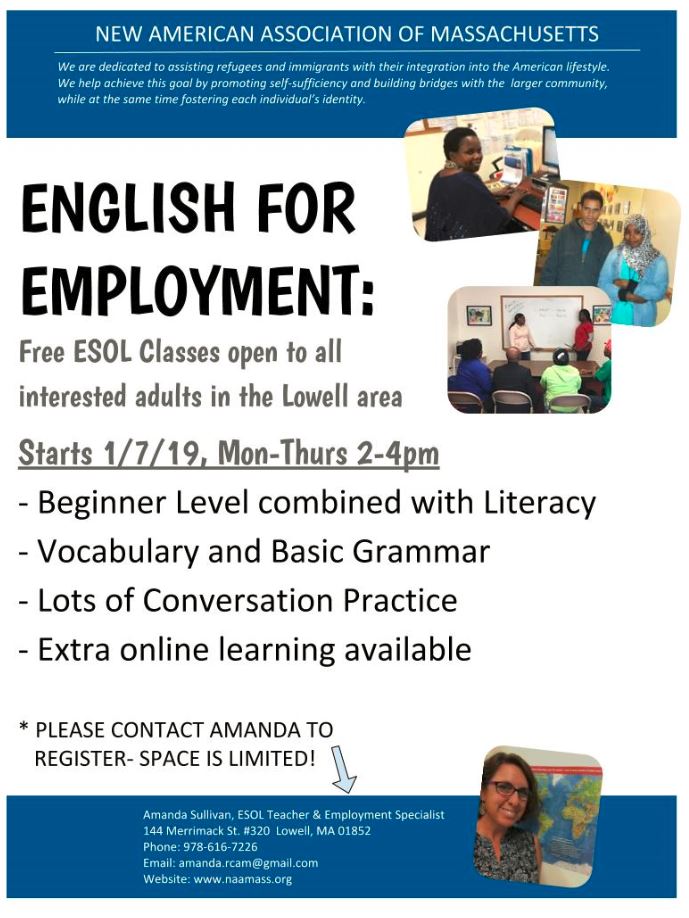 NEW AMERICAN ASSOCIATION OF MASSACHUSETTS

We are dedicated to assisting refugees and immigrants with their integration into the American lifestyle. We help achieve this goal by promoting self-sufficiency and building bridges with the larger community, while at the same time fostering each individual's identity.

ENGLISH FOR EMPLOYMENT:

Free ESOL Classes open to all interested adults in the Lowell area

Starts 1/7/19, Mon-Thurs 2-4pm

- Beginner Level combined with Literacy
- Vocabulary and Basic Grammar
- Lots of Conversation Practice
- Extra online learning available

* PLEASE CONTACT AMANDA TO REGISTER- SPACE IS LIMITED!

Amanda Sullivan, ESOL Teacher & Employment Specialist
144 Merrimack St. #320 Lowell, MA 01852
Phone: 978-616-7226
Email: amanda.rcam@gmail.com
Website: www.naamass.org